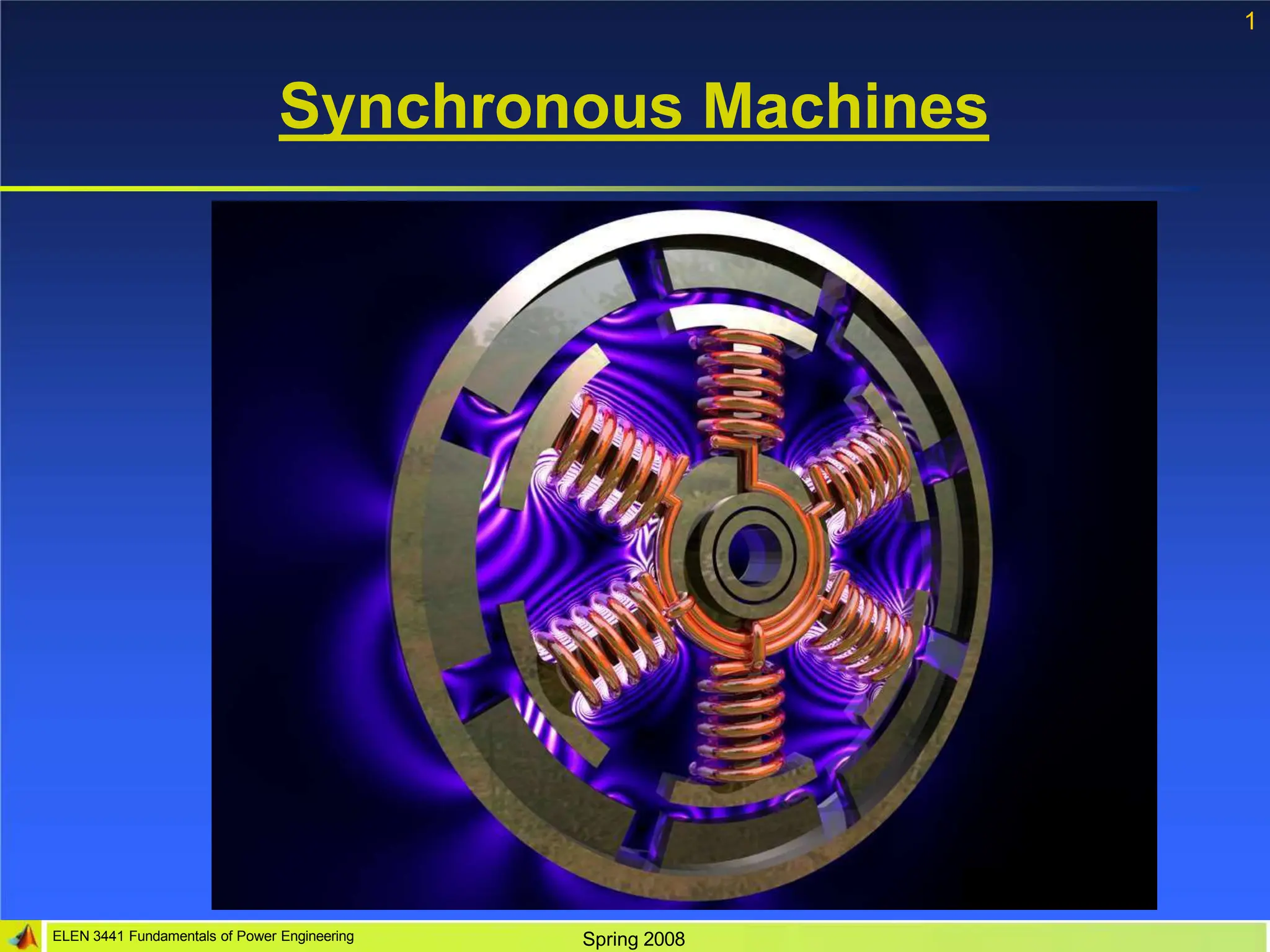 1

Synchronous Machines

ELEN 3441 Fundamentals of Power Engineering

Spring 2008